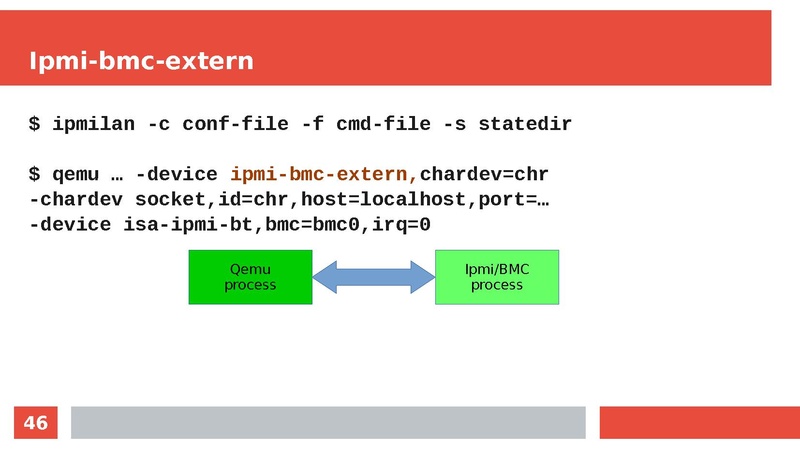 Ipmi-bmc-extern

$ ipmilan -c conf-file -f cmd-file -s statedir

$ qemu … -device ipmi-bmc-extern,chardev=chr
-chardev socket,id=chr,host=localhost,port=…
-device isa-ipmi-bt,bmc=bmc0,irq=0

Qemu process

Ipmi/BMC process

46